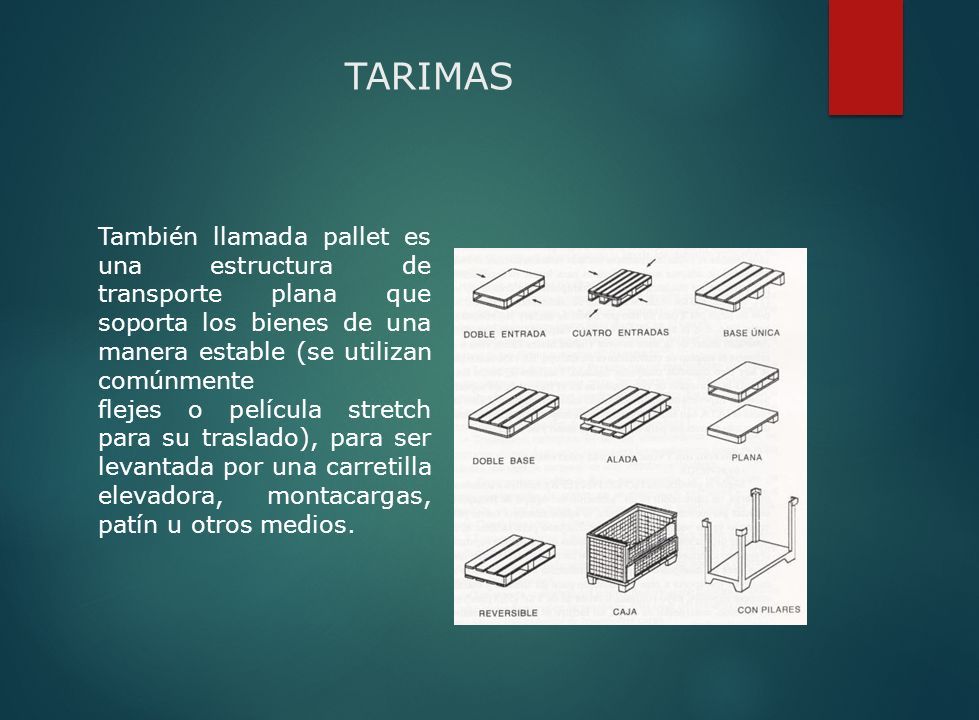 TARIMAS

También llamada pallet es una estructura de transporte plana que soporta los bienes de una manera estable (se utilizan comúnmente
flejes o película stretch para su traslado), para ser levantada por una carretilla elevadora, montacargas, patín u otros medios.

DOBLE ENTRADA
CUATRO ENTRADAS
BASE ÚNICA
DOBLE BASE
ALADA
PLANA
REVERSIBLE
CAJA
CON PILARES